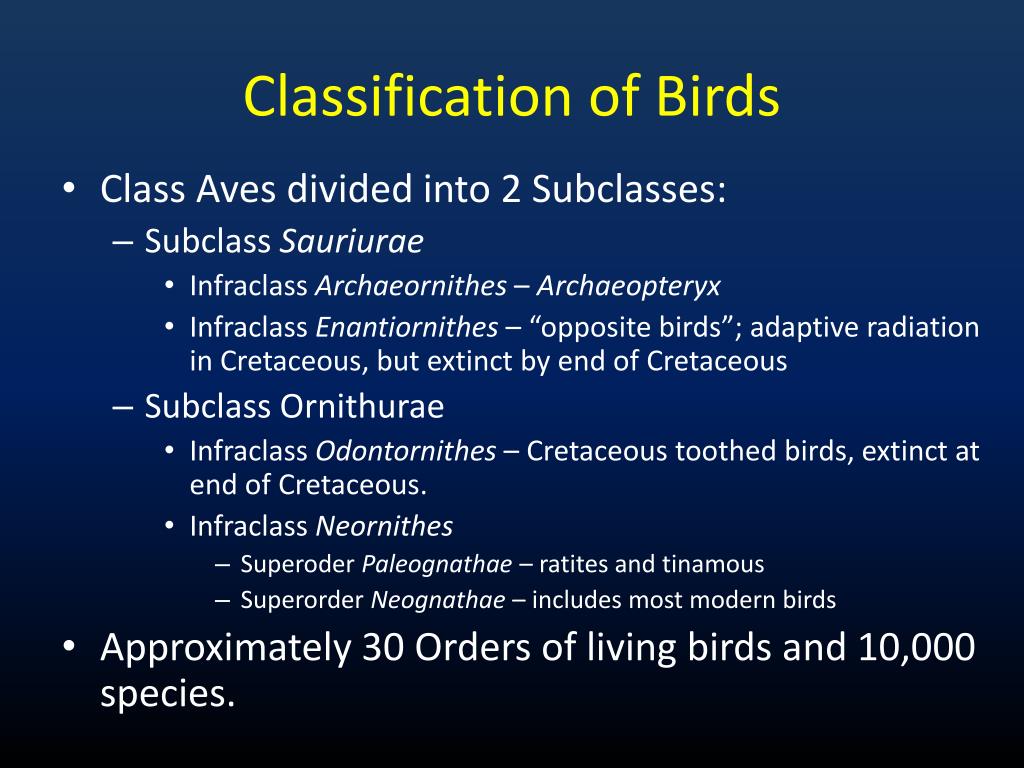 Classification of Birds

• Class Aves divided into 2 Subclasses:
  – Subclass Sauriurae
    • Infraclass Archaeornithes – Archaeopteryx
    • Infraclass Enantiornithes – “opposite birds”; adaptive radiation in Cretaceous, but extinct by end of Cretaceous
  – Subclass Ornithurae
    • Infraclass Odontornithes – Cretaceous toothed birds, extinct at end of Cretaceous.
    • Infraclass Neornithes
      – Superoder Paleognathae – ratites and tinamous
      – Superorder Neognathae – includes most modern birds
• Approximately 30 Orders of living birds and 10,000 species.